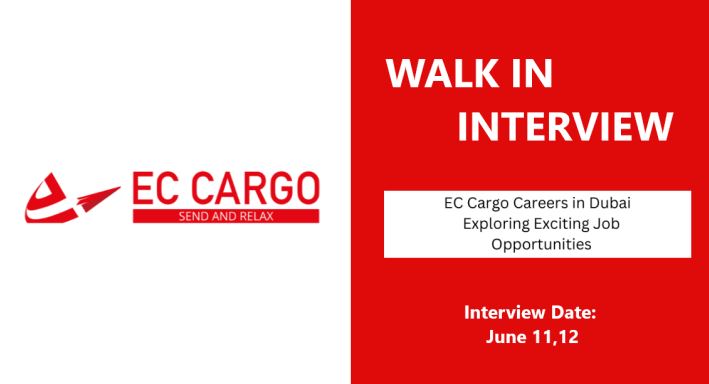 EC CARGO
SEND AND RELAX

WALK IN
INTERVIEW

EC Cargo Careers in Dubai
Exploring Exciting Job Opportunities

Interview Date:
June 11,12